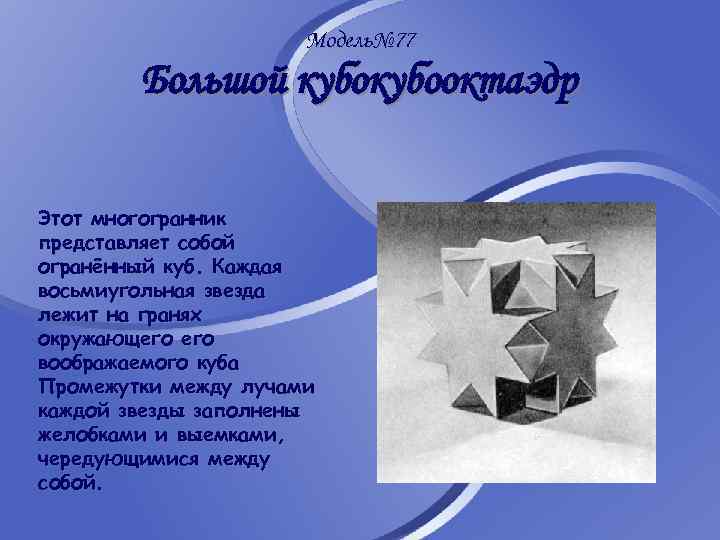 Модель№77

Большой кубокубооктаэдр

Этот многогранник представляет собой огранённый куб. Каждая восьмиугольная звезда лежит на гранях окружающего его воображаемого куба Промежутки между лучами каждой звезды заполнены желобками и выемками, чередующимися между собой.